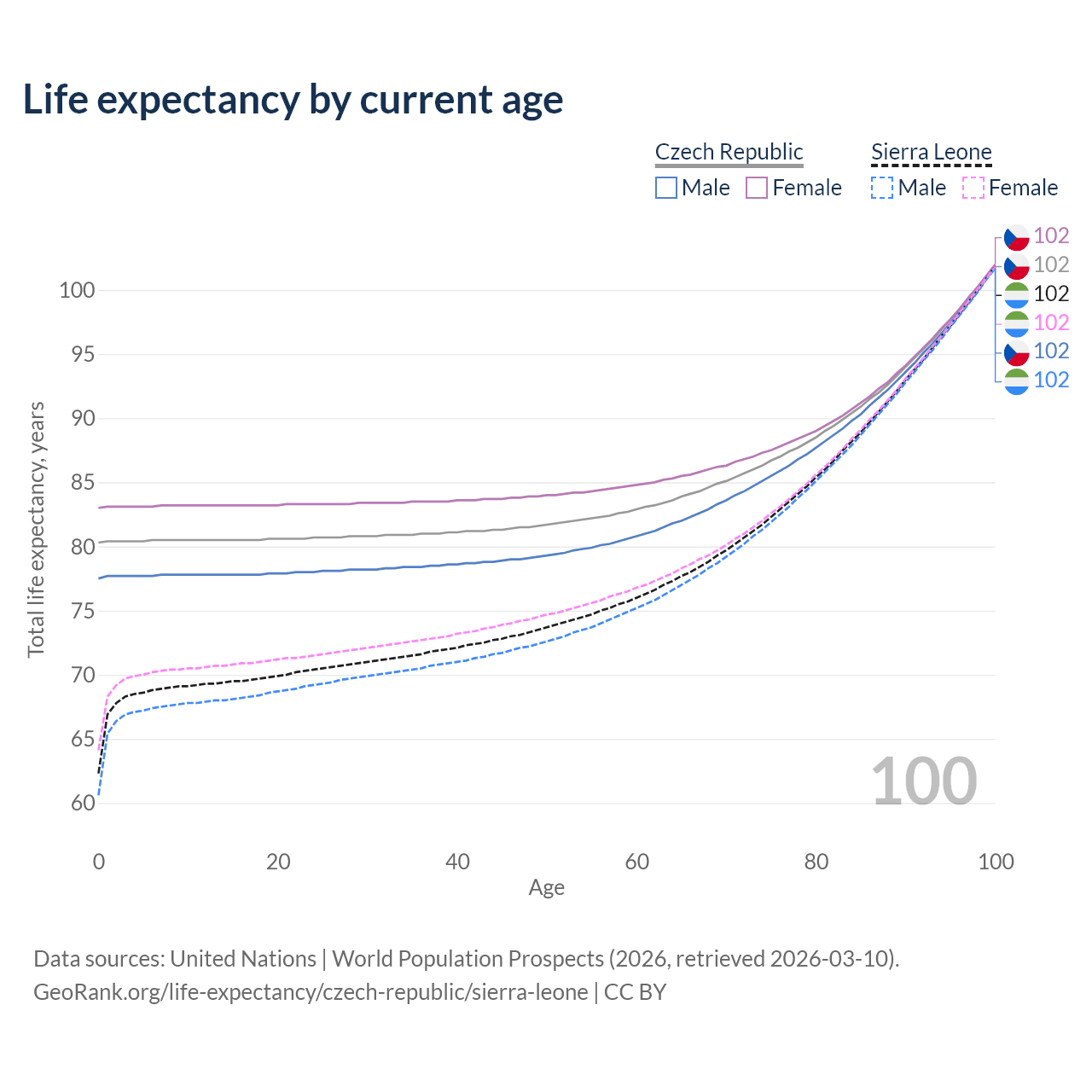 Life expectancy by current age

Czech Republic
Male Female

Sierra Leone
Male Female

102
102
102
102
102
102

Total life expectancy, years

100
95
90
85
80
75
70
65
60

100

0 20 40 60 80 100
Age

Data sources: United Nations | World Population Prospects (2026, retrieved 2026-03-10).
GeoRank.org/life-expectancy/czech-republic/sierra-leone | CC BY